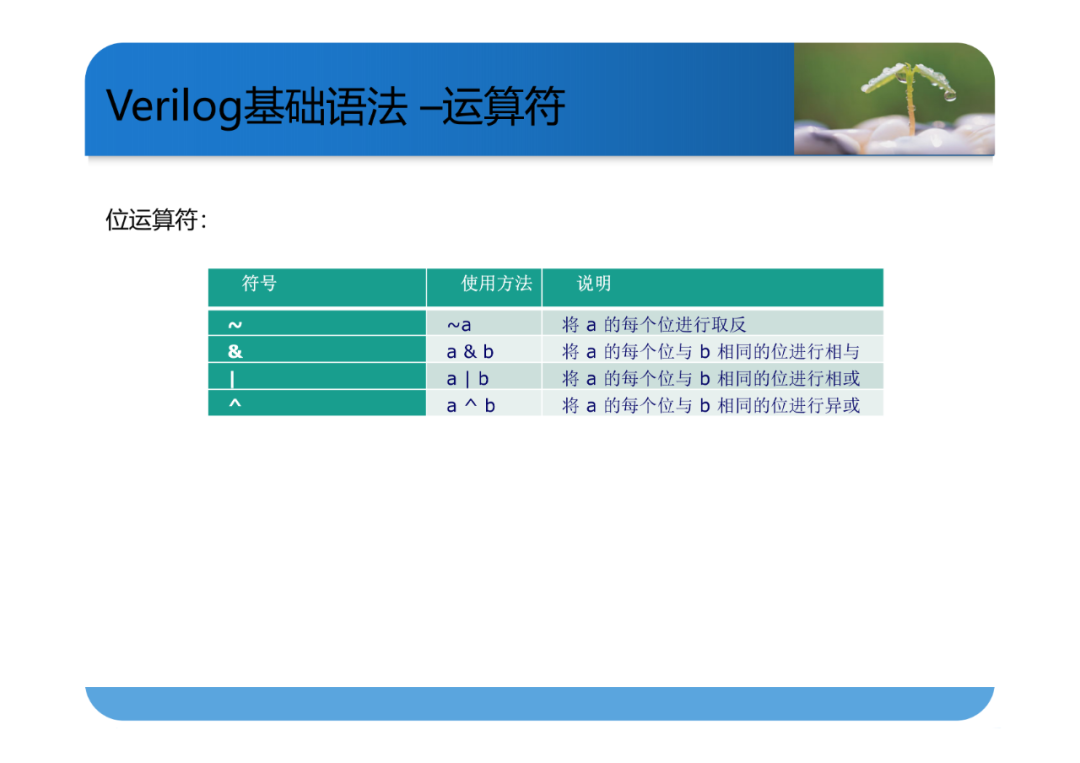 Verilog基础语法 –运算符

位运算符：

| 符号 | 使用方法 | 说明 |
|---|---|---|
| ~ | ~a | 将 a 的每个位进行取反 |
| & | a & b | 将 a 的每个位与 b 相同的位进行相与 |
| \| | a \| b | 将 a 的每个位与 b 相同的位进行相或 |
| ^ | a ^ b | 将 a 的每个位与 b 相同的位进行异或 |